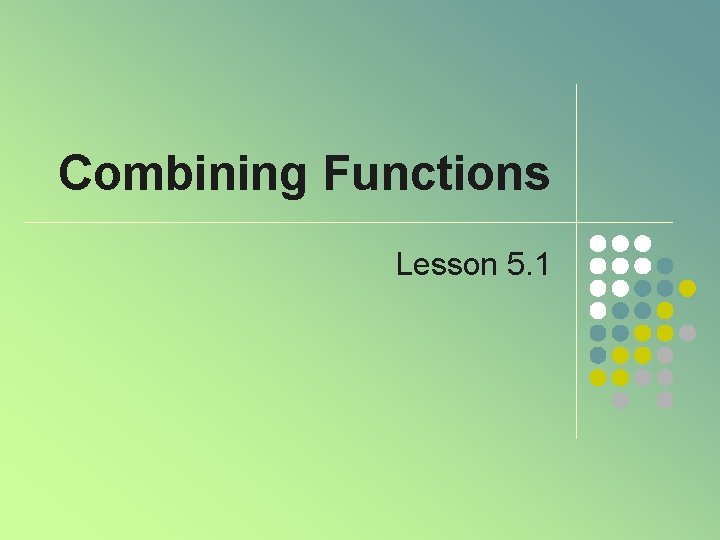 Combining Functions

Lesson 5.1